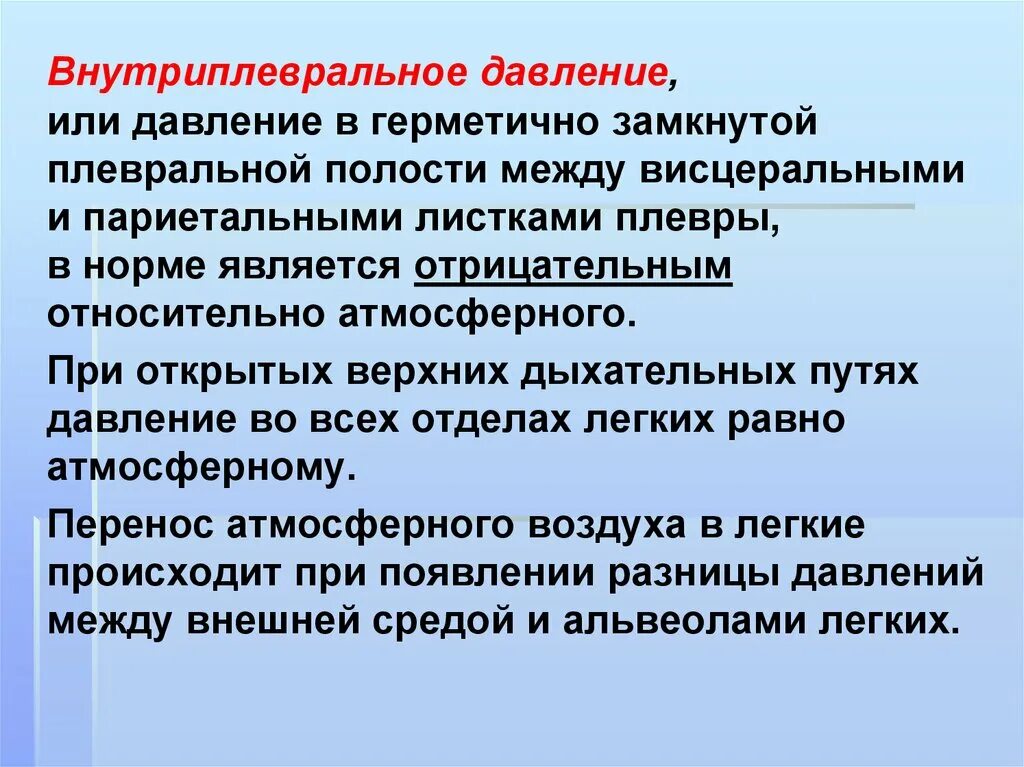 Внутриплевральное давление, или давление в герметично замкнутой плевральной полости между висцеральными и париетальными листками плевры, в норме является отрицательным относительно атмосферного.

При открытых верхних дыхательных путях давление во всех отделах легких равно атмосферному.

Перенос атмосферного воздуха в легкие происходит при появлении разницы давлений между внешней средой и альвеолами легких.